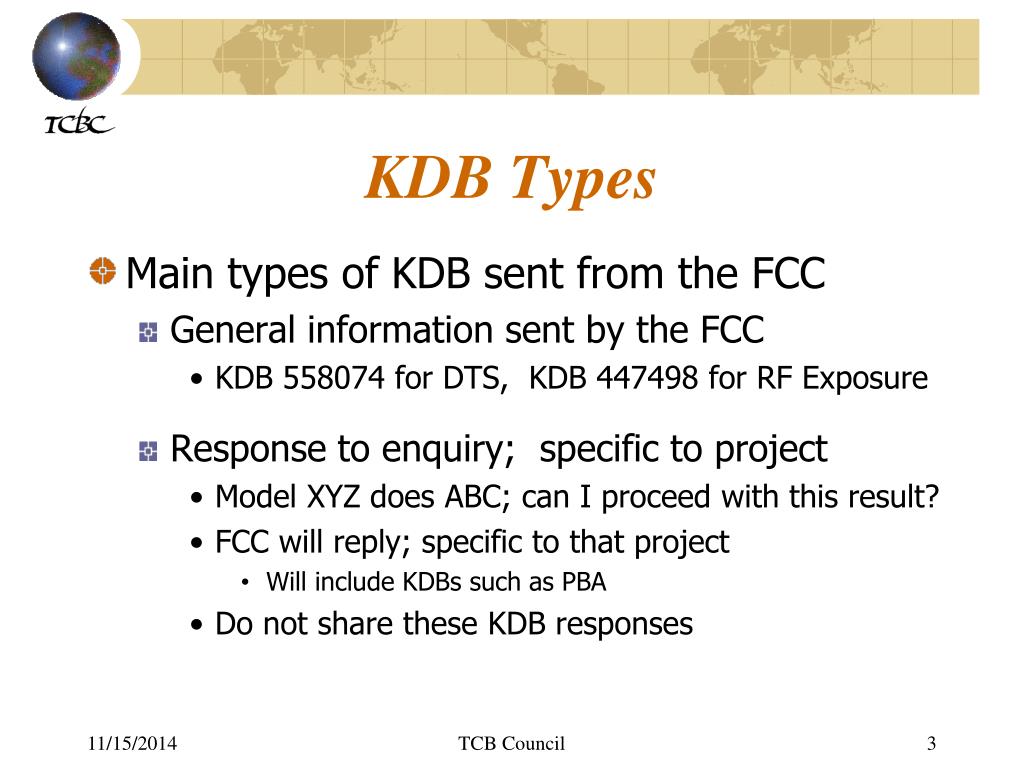 TCBC

KDB Types

Main types of KDB sent from the FCC

General information sent by the FCC

• KDB 558074 for DTS, KDB 447498 for RF Exposure

Response to enquiry; specific to project

• Model XYZ does ABC; can I proceed with this result?

• FCC will reply; specific to that project

• Will include KDBs such as PBA

• Do not share these KDB responses

11/15/2014

TCB Council

3